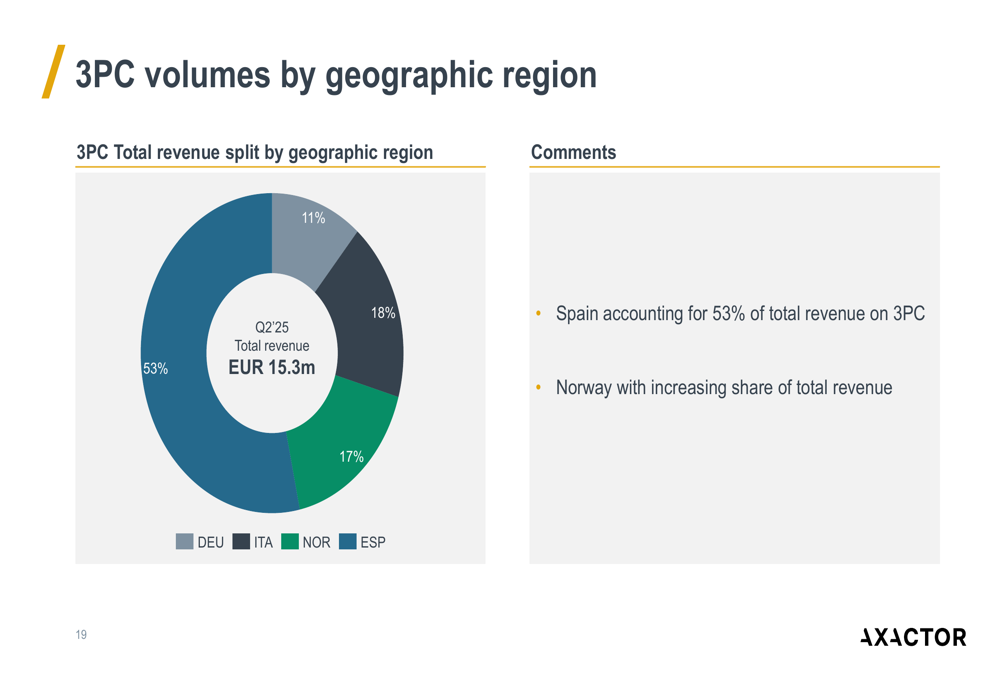 3PC volumes by geographic region

3PC Total revenue split by geographic region

11%

18%

17%

53%

Q2'25
Total revenue
EUR 15.3m

DEU ITA NOR ESP

Comments

• Spain accounting for 53% of total revenue on 3PC

• Norway with increasing share of total revenue

19

AXACTOR